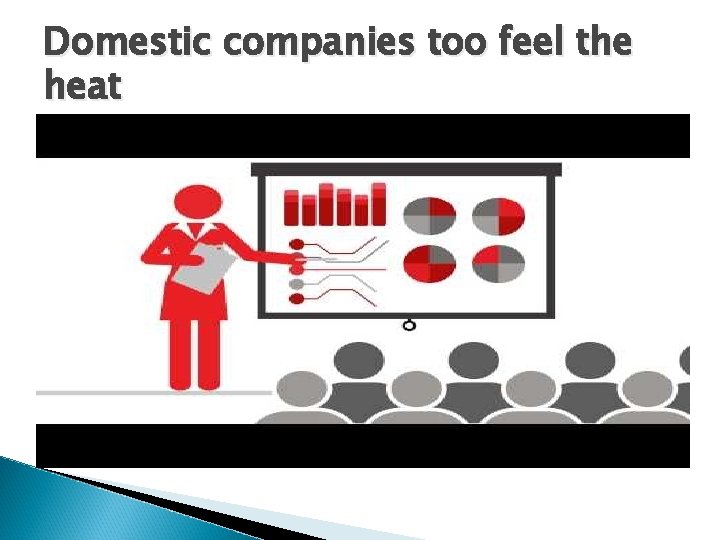 Domestic companies too feel the heat